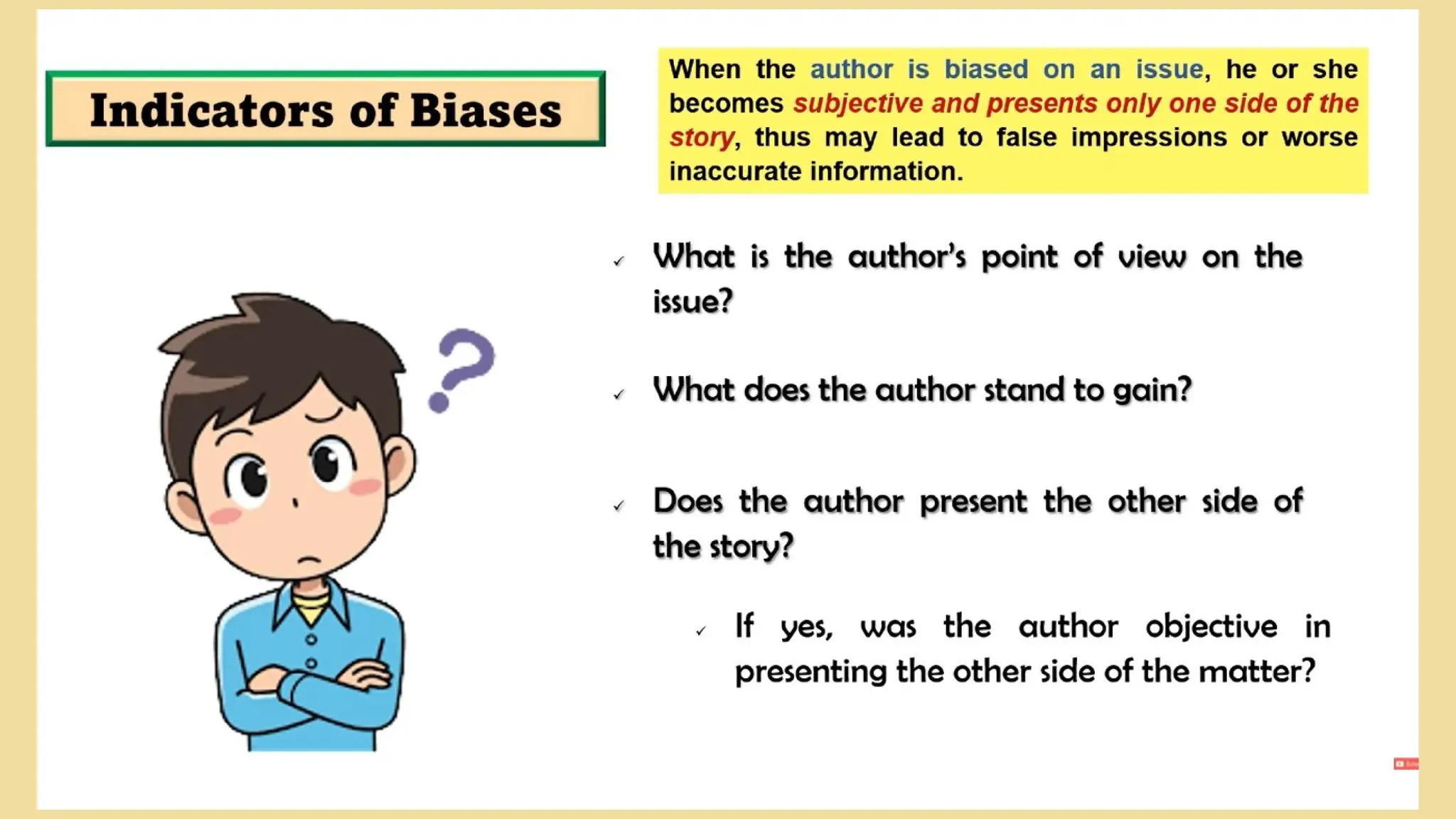 Indicators of Biases

When the author is biased on an issue, he or she becomes subjective and presents only one side of the story, thus may lead to false impressions or worse inaccurate information.

✓ What is the author's point of view on the issue?

✓ What does the author stand to gain?

✓ Does the author present the other side of the story?

✓ If yes, was the author objective in presenting the other side of the matter?